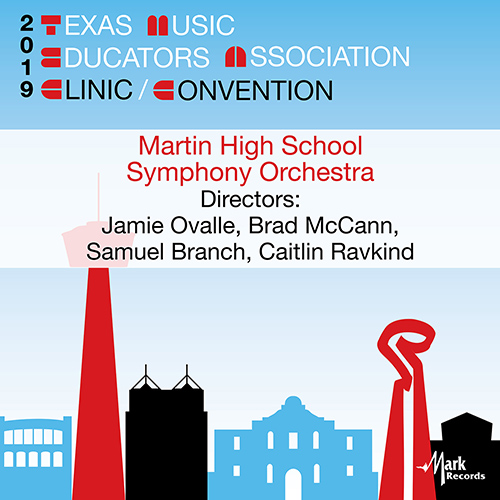 2019 TEXAS MUSIC EDUCATORS ASSOCIATION CLINIC / CONVENTION

Martin High School Symphony Orchestra

Directors:
Jamie Ovalle, Brad McCann, Samuel Branch, Caitlin Ravkind

Mark Records